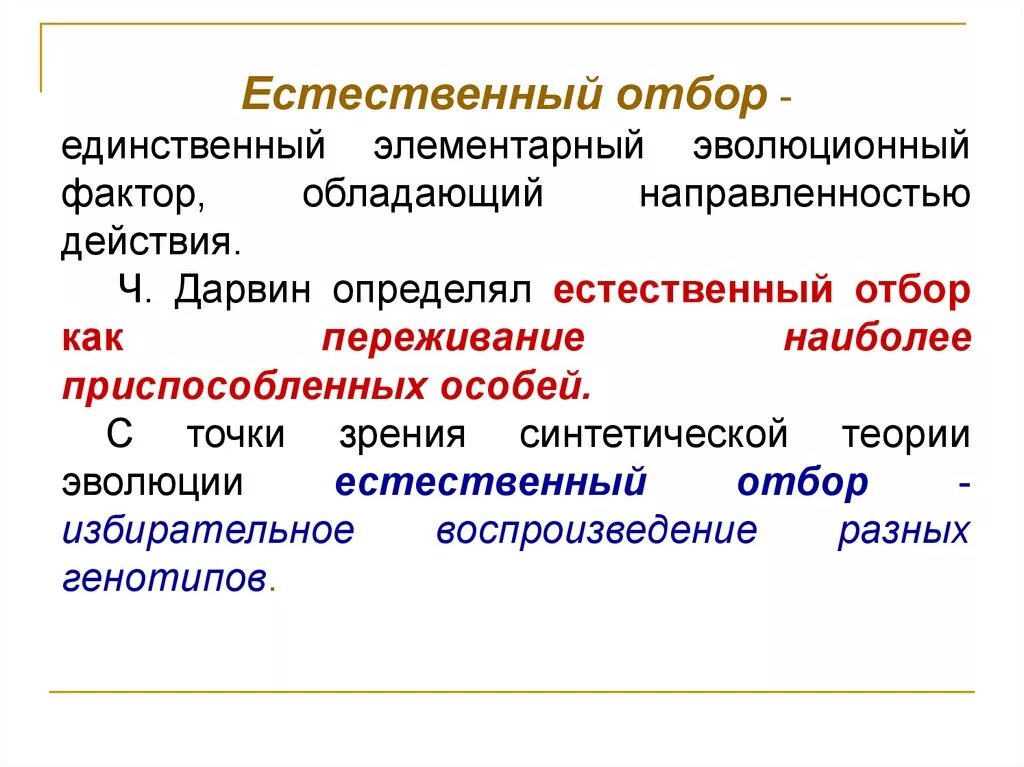 Естественный отбор - единственный элементарный эволюционный фактор, обладающий направленностью действия.

Ч. Дарвин определял естественный отбор как переживание наиболее приспособленных особей.

С точки зрения синтетической теории эволюции естественный отбор - избирательное воспроизведение разных генотипов.